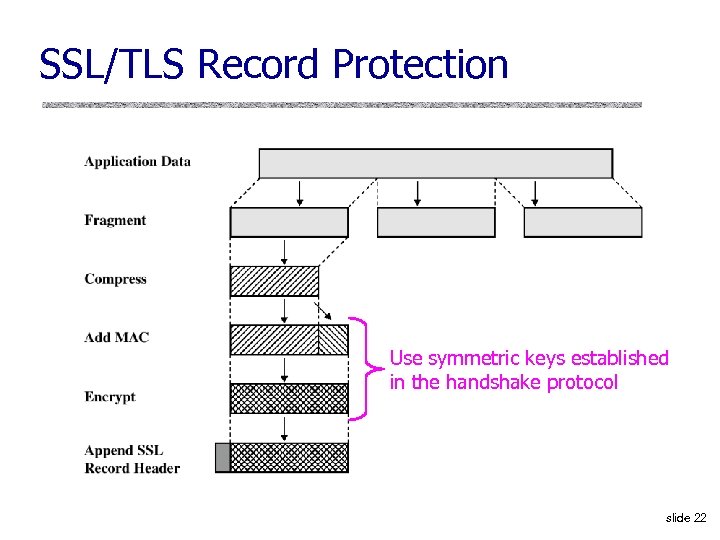 SSL/TLS Record Protection

Application Data

Fragment

Compress

Add MAC

Encrypt

Append SSL Record Header

Use symmetric keys established in the handshake protocol

slide 22